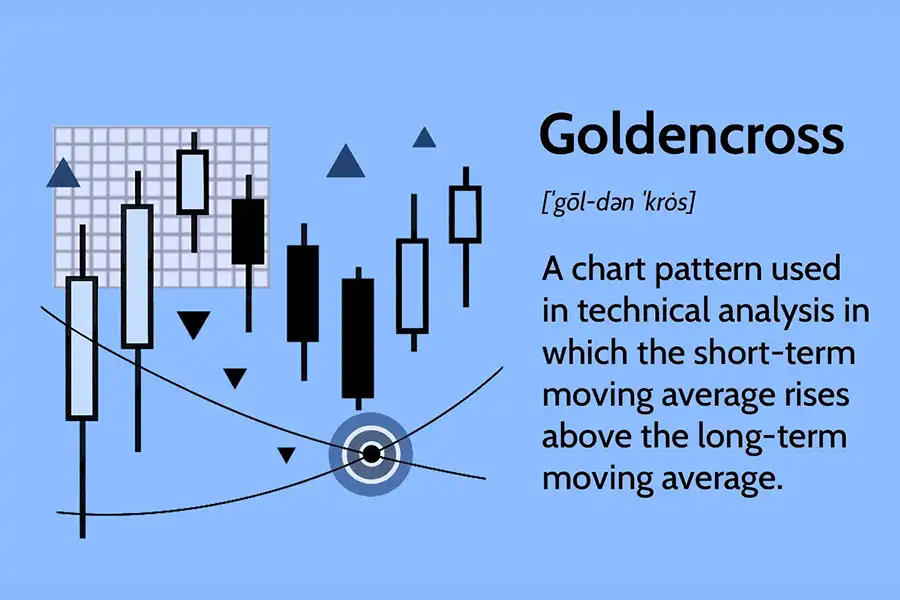 Goldencross

[ˈgōl-dən ˈkrȯs]

A chart pattern used in technical analysis in which the short-term moving average rises above the long-term moving average.